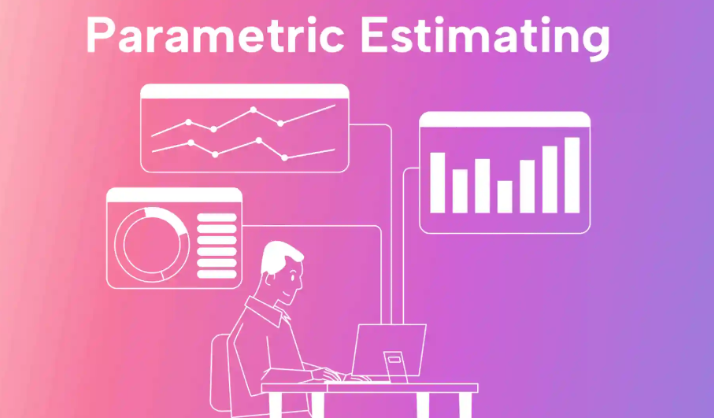 Parametric Estimating